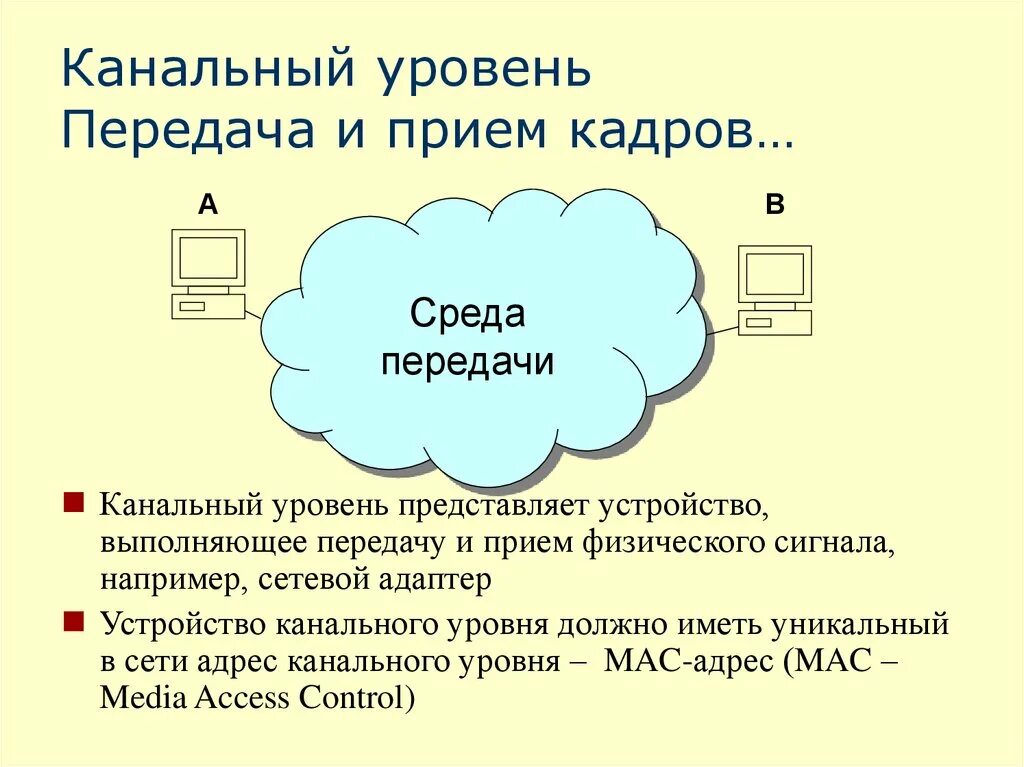 Канальный уровень
Передача и прием кадров…

A

B

Среда передачи

Канальный уровень представляет устройство, выполняющее передачу и прием физического сигнала, например, сетевой адаптер

Устройство канального уровня должно иметь уникальный в сети адрес канального уровня – MAC-адрес (MAC – Media Access Control)